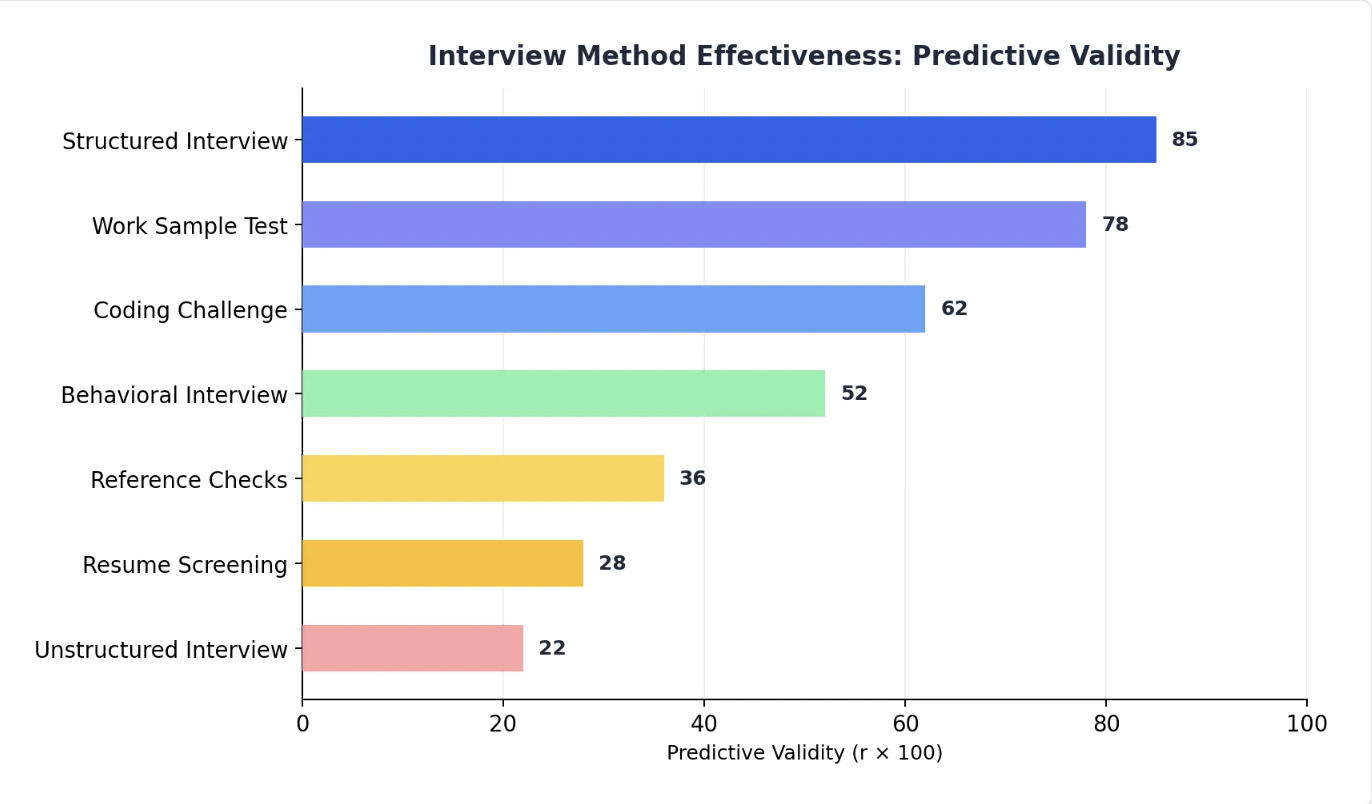 Interview Method Effectiveness: Predictive Validity

Structured Interview 85
Work Sample Test 78
Coding Challenge 62
Behavioral Interview 52
Reference Checks 36
Resume Screening 28
Unstructured Interview 22

0 20 40 60 80 100

Predictive Validity (r × 100)